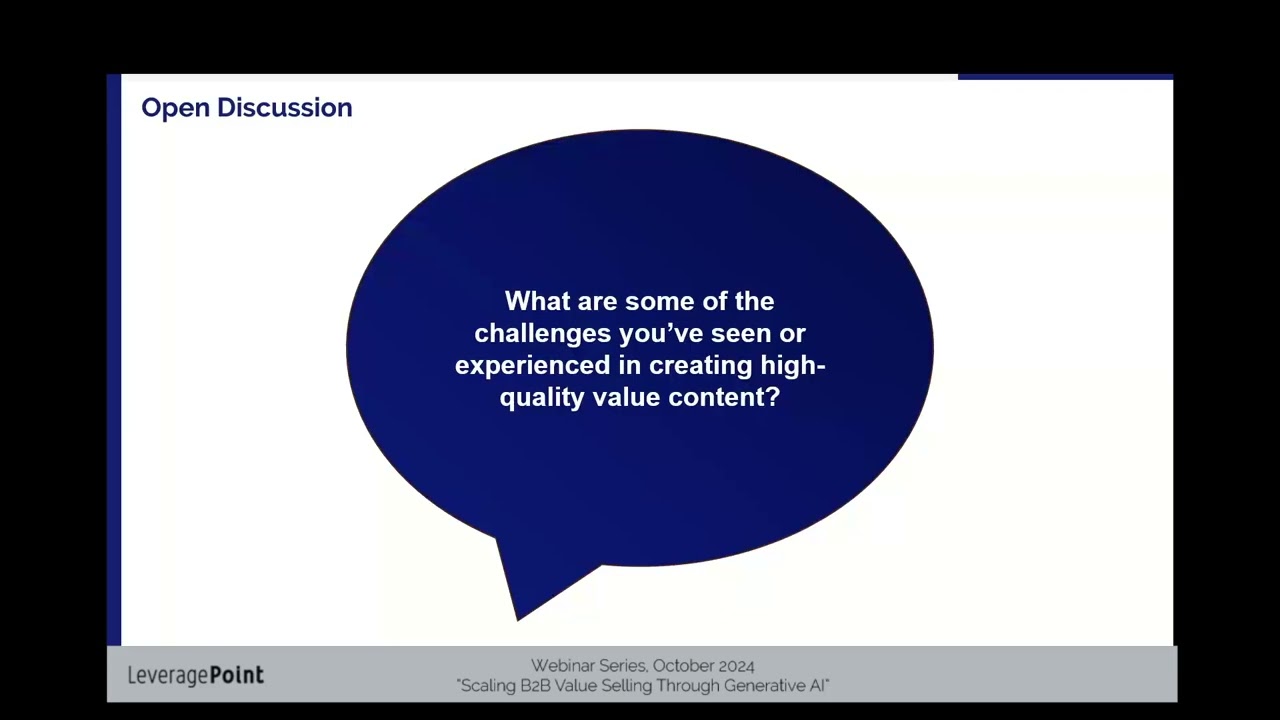 Open Discussion

What are some of the challenges you've seen or experienced in creating high-quality value content?

LeveragePoint

Webinar Series, October 2024
"Scaling B2B Value Selling Through Generative AI"